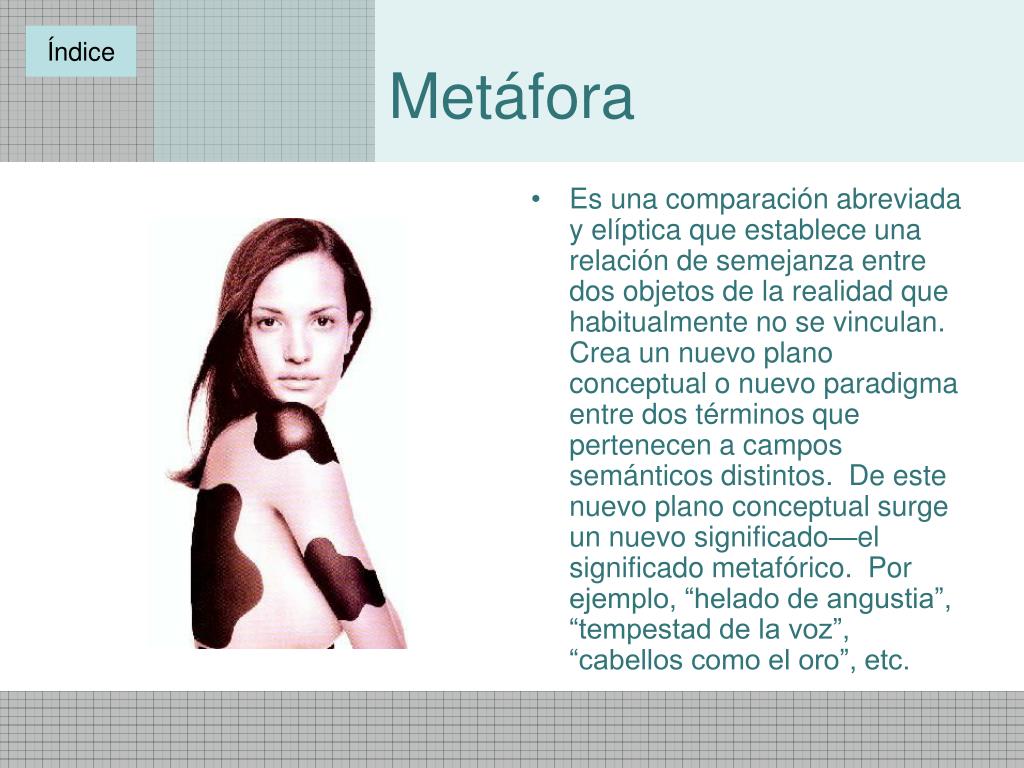 Índice

Metáfora

• Es una comparación abreviada y elíptica que establece una relación de semejanza entre dos objetos de la realidad que habitualmente no se vinculan. Crea un nuevo plano conceptual o nuevo paradigma entre dos términos que pertenecen a campos semánticos distintos. De este nuevo plano conceptual surge un nuevo significado—el significado metafórico. Por ejemplo, “helado de angustia”, “tempestad de la voz”, “cabellos como el oro”, etc.